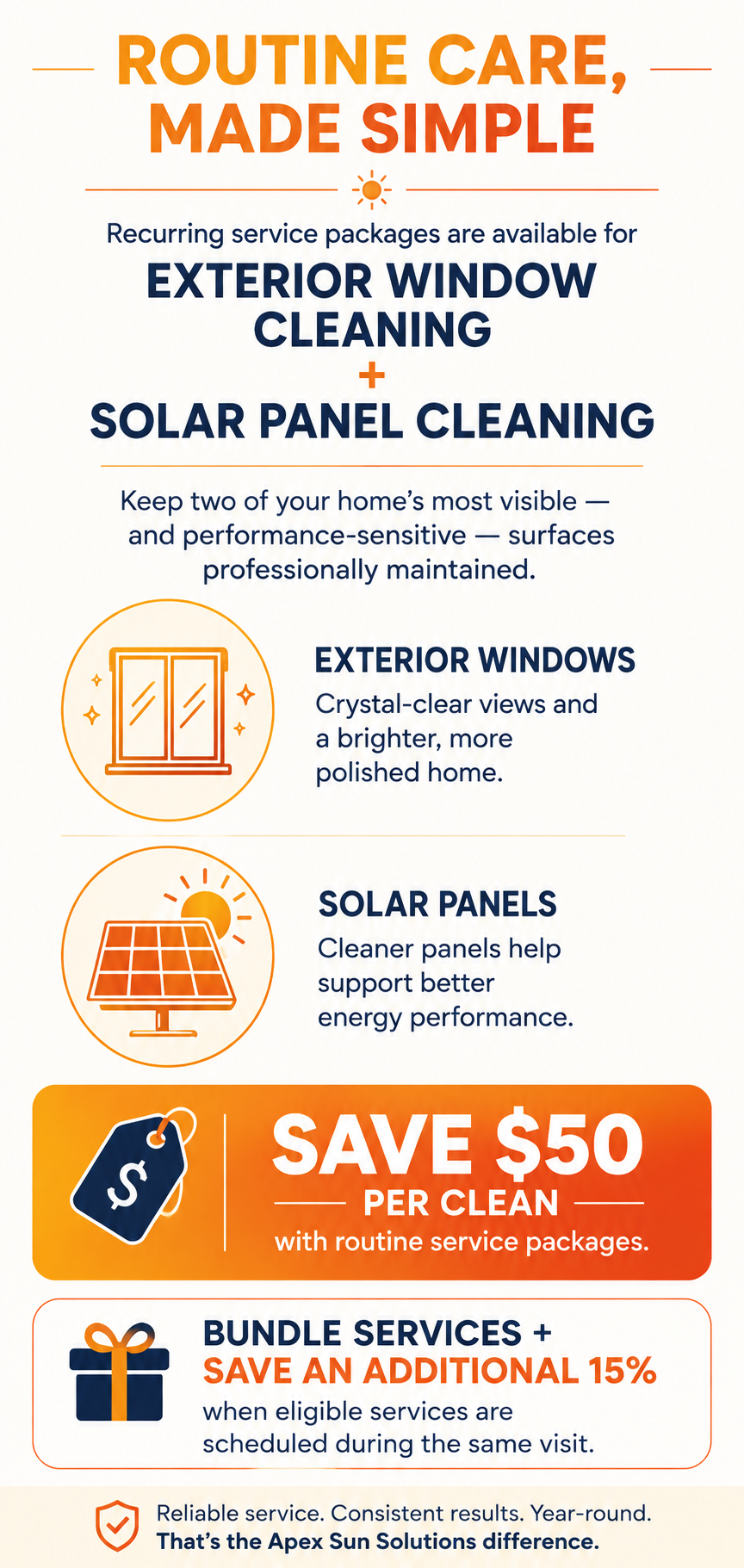 ROUTINE CARE, MADE SIMPLE

Recurring service packages are available for

EXTERIOR WINDOW CLEANING

+

SOLAR PANEL CLEANING

Keep two of your home's most visible — and performance-sensitive — surfaces professionally maintained.

EXTERIOR WINDOWS

Crystal-clear views and a brighter, more polished home.

SOLAR PANELS

Cleaner panels help support better energy performance.

$

SAVE $50

PER CLEAN

with routine service packages.

BUNDLE SERVICES +

SAVE AN ADDITIONAL 15%

when eligible services are scheduled during the same visit.

Reliable service. Consistent results. Year-round.

That's the Apex Sun Solutions difference.